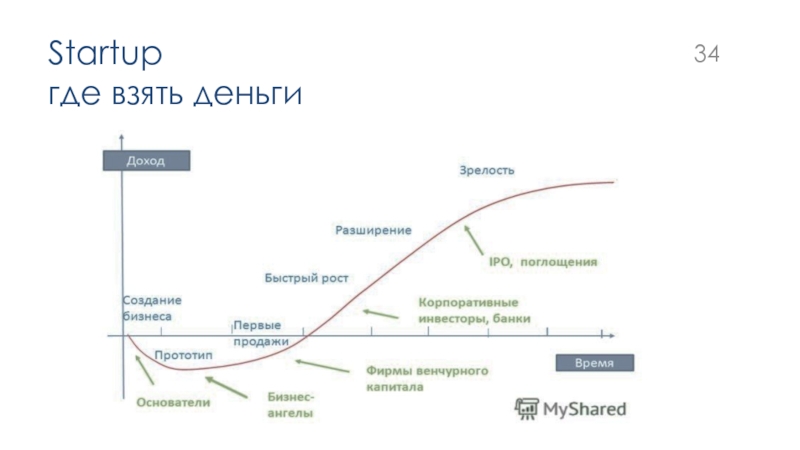 Startup
где взять деньги

34

Доход

Зрелость

Разширение

IPO, поглощения

Быстрый рост

Создание бизнеса

Корпоративные инвесторы, банки

Первые продажи

Прототип

Фирмы венчурного капитала

Время

Основатели

Бизнес-ангелы

MyShared